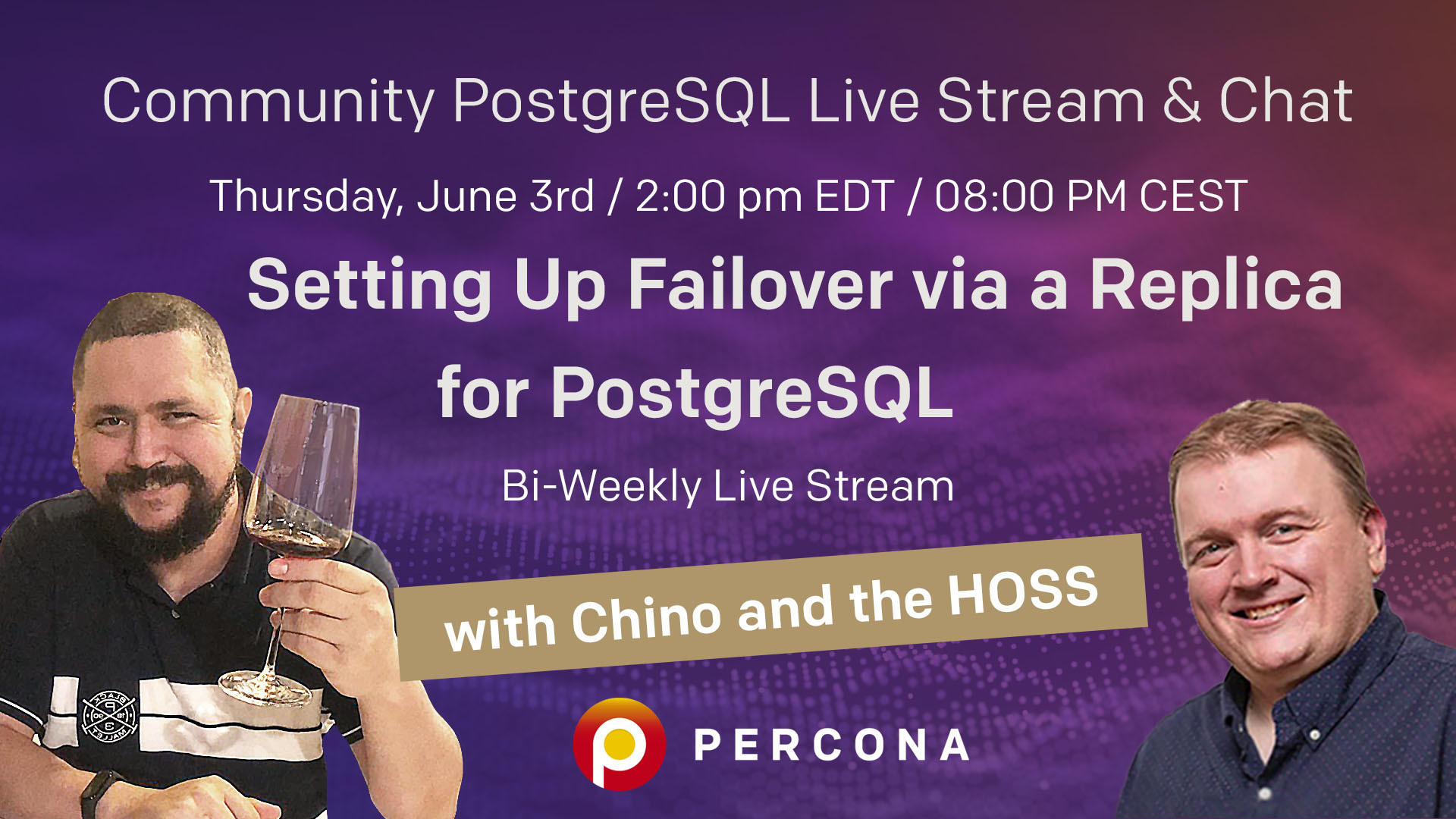 Community PostgreSQL Live Stream & Chat

Thursday, June 3rd / 2:00 pm EDT / 08:00 PM CEST

Setting Up Failover via a Replica for PostgreSQL

Bi-Weekly Live Stream

with Chino and the HOSS

PERCONA